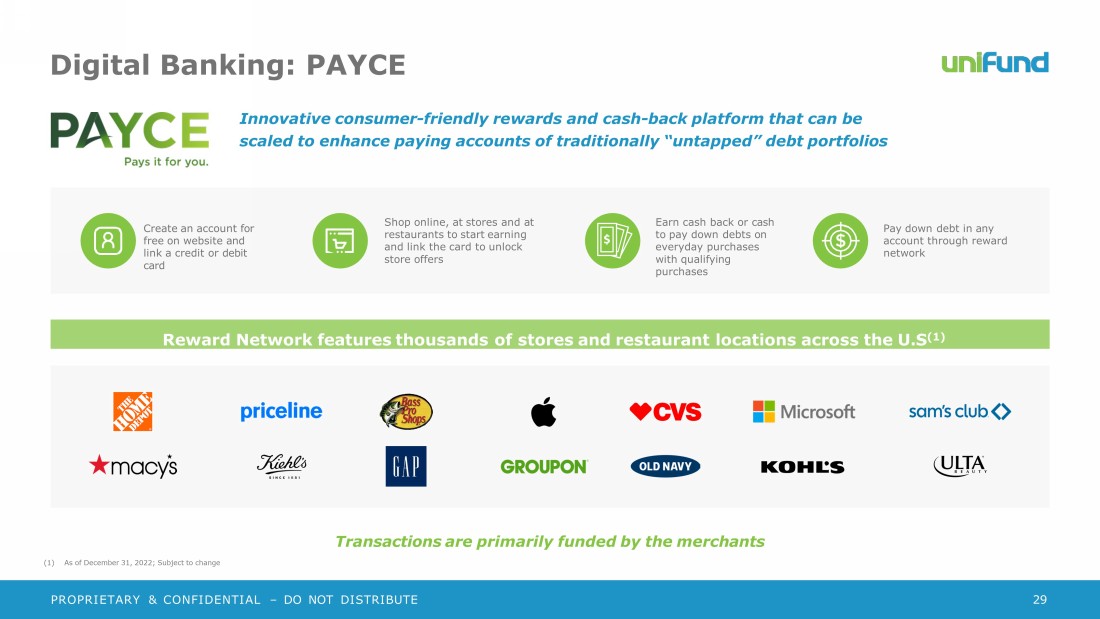 Digital Banking: PAYCE

unifund

PAYCE
Pays it for you.

Innovative consumer-friendly rewards and cash-back platform that can be scaled to enhance paying accounts of traditionally "untapped" debt portfolios

Create an account for free on website and link a credit or debit card

Shop online, at stores and at restaurants to start earning and link the card to unlock store offers

Earn cash back or cash to pay down debts on everyday purchases with qualifying purchases

Pay down debt in any account through reward network

Reward Network features thousands of stores and restaurant locations across the U.S$^{(1)}$

THE HOME DEPOT

priceline

Bass Pro Shops

CVS

Microsoft

sam's club

macy's

Kiehl's SINCE 1851

GAP

GROUPON

OLD NAVY

KOHL'S

ULTA BEAUTY

Transactions are primarily funded by the merchants

(1) As of December 31, 2022; Subject to change

PROPRIETARY & CONFIDENTIAL – DO NOT DISTRIBUTE

29